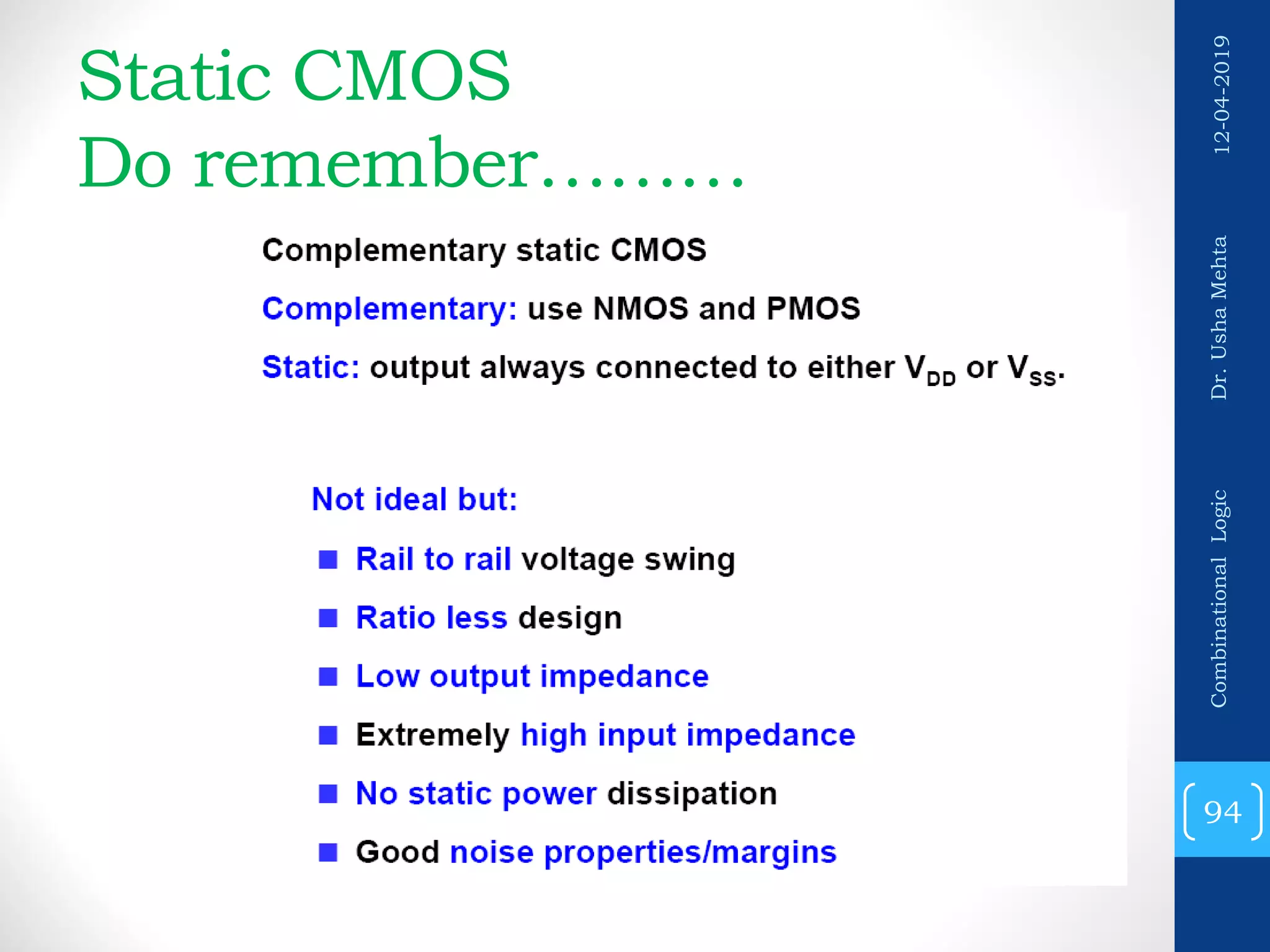 Static CMOS
Do remember………

Complementary static CMOS

Complementary: use NMOS and PMOS

Static: output always connected to either $V_{DD}$ or $V_{SS}$.

Not ideal but:

■ Rail to rail voltage swing

■ Ratio less design

■ Low output impedance

■ Extremely high input impedance

■ No static power dissipation

■ Good noise properties/margins

12-04-2019 Dr. Usha Mehta Combinational Logic

94